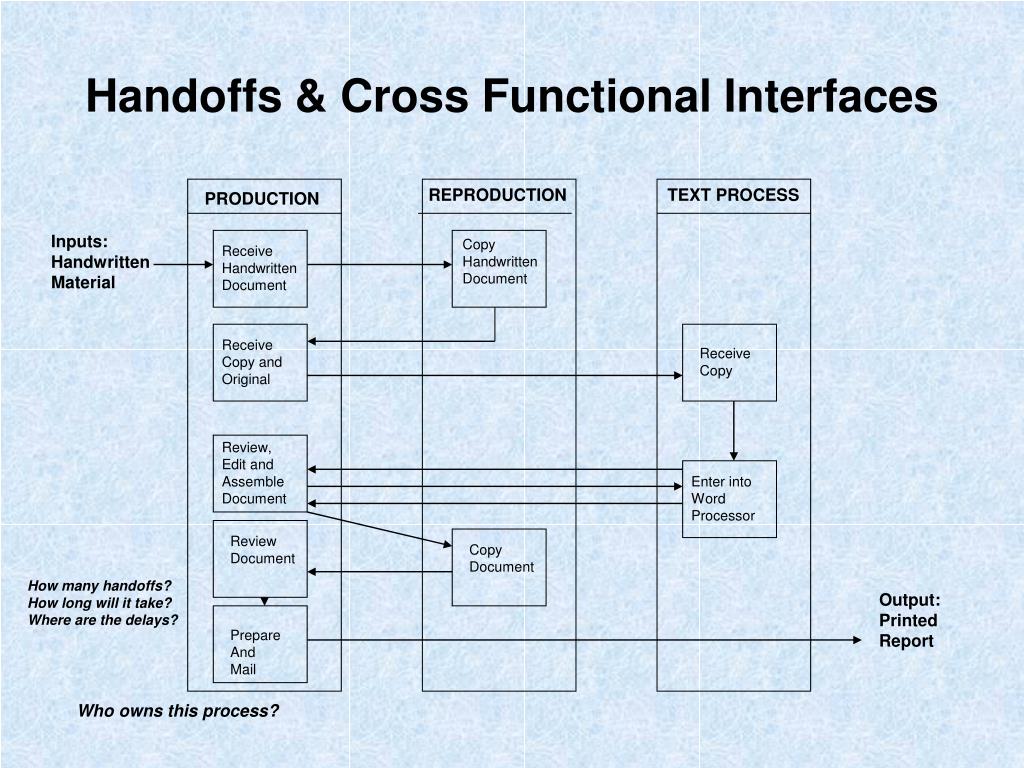 Handoffs & Cross Functional Interfaces

PRODUCTION

REPRODUCTION

TEXT PROCESS

Inputs: Handwritten Material

Receive Handwritten Document

Copy Handwritten Document

Receive Copy and Original

Receive Copy

Review, Edit and Assemble Document

Enter into Word Processor

Review Document

Copy Document

How many handoffs?
How long will it take?
Where are the delays?

Prepare And Mail

Output: Printed Report

Who owns this process?